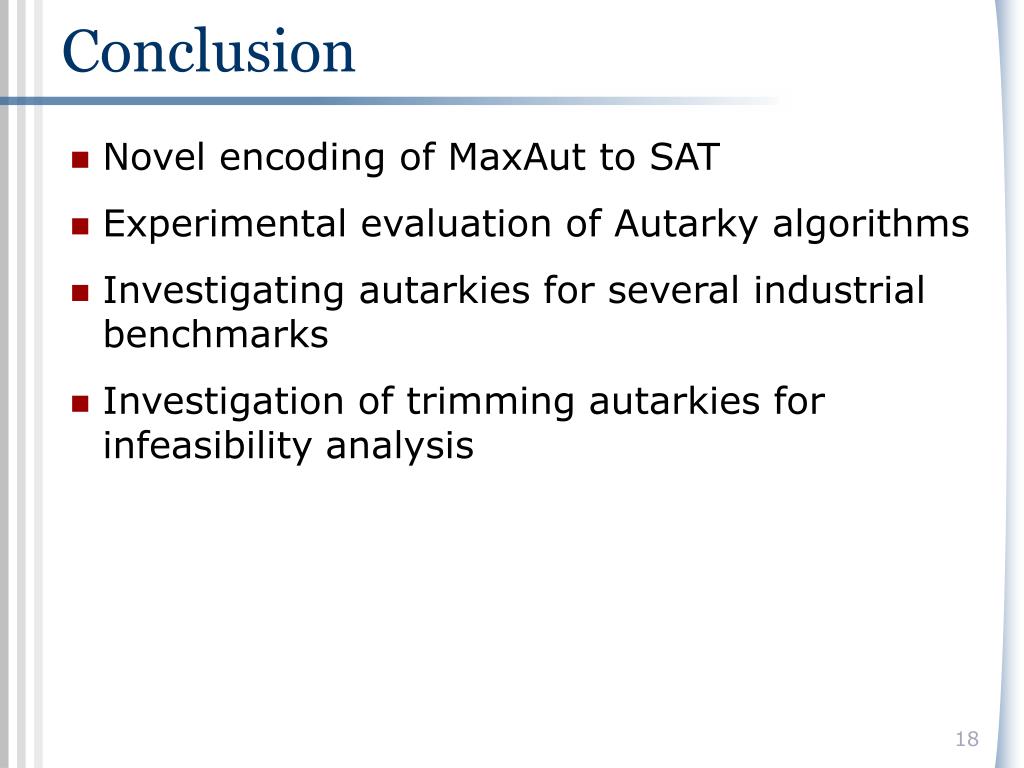 Conclusion

- Novel encoding of MaxAut to SAT
- Experimental evaluation of Autarky algorithms
- Investigating autarkies for several industrial benchmarks
- Investigation of trimming autarkies for infeasibility analysis

18